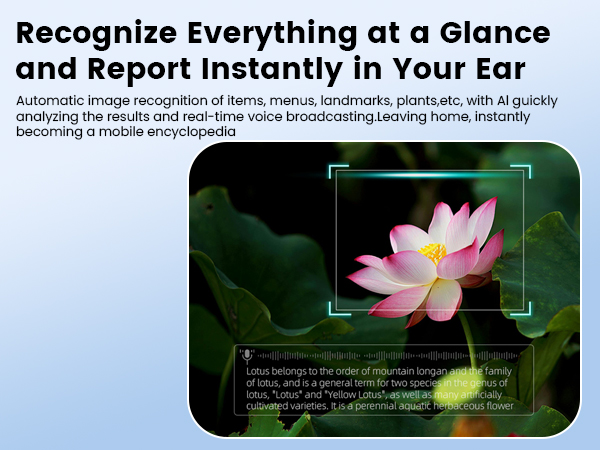 Recognize Everything at a Glance and Report Instantly in Your Ear

Automatic image recognition of items, menus, landmarks, plants,etc, with AI guickly analyzing the results and real-time voice broadcasting.Leaving home, instantly becoming a mobile encyclopedia

Lotus belongs to the order of mountain longan and the family of lotus, and is a general term for two species in the genus of lotus, "Lotus" and "Yellow Lotus", as well as many artificially cultivated varieties. It is a perennial aquatic herbaceous flower